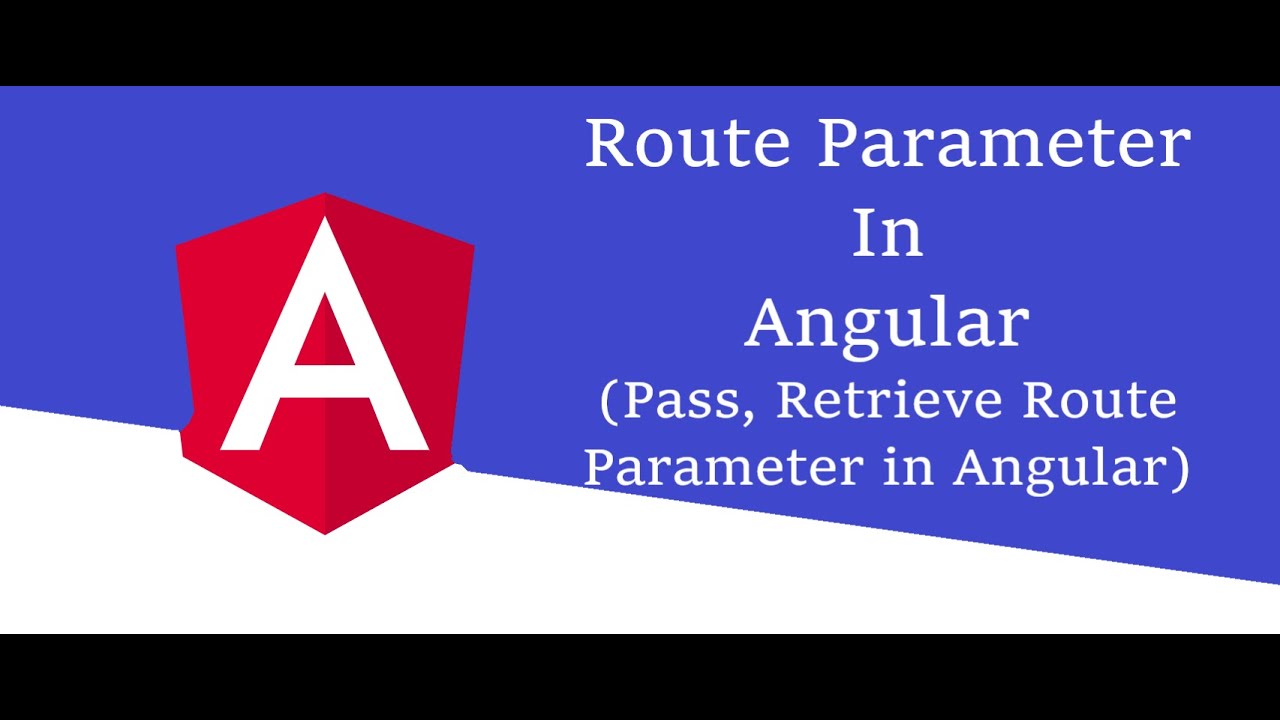 A

Route Parameter
In
Angular
(Pass, Retrieve Route Parameter in Angular)